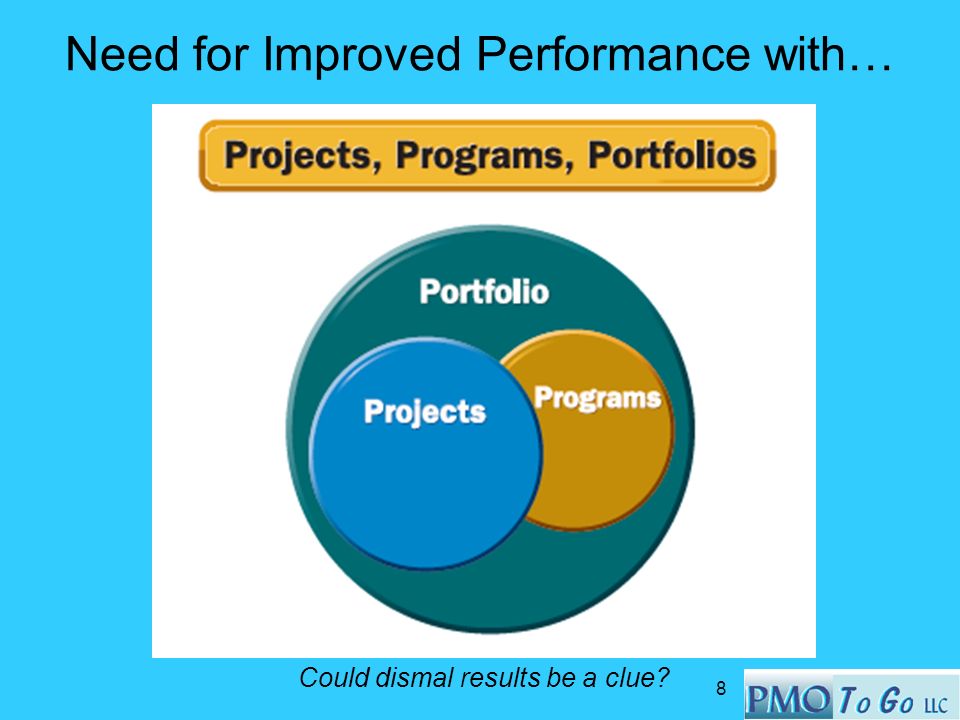 Need for Improved Performance with…

Projects, Programs, Portfolios

Portfolio

Projects

Programs

Could dismal results be a clue?

8

PMO To Go LLC